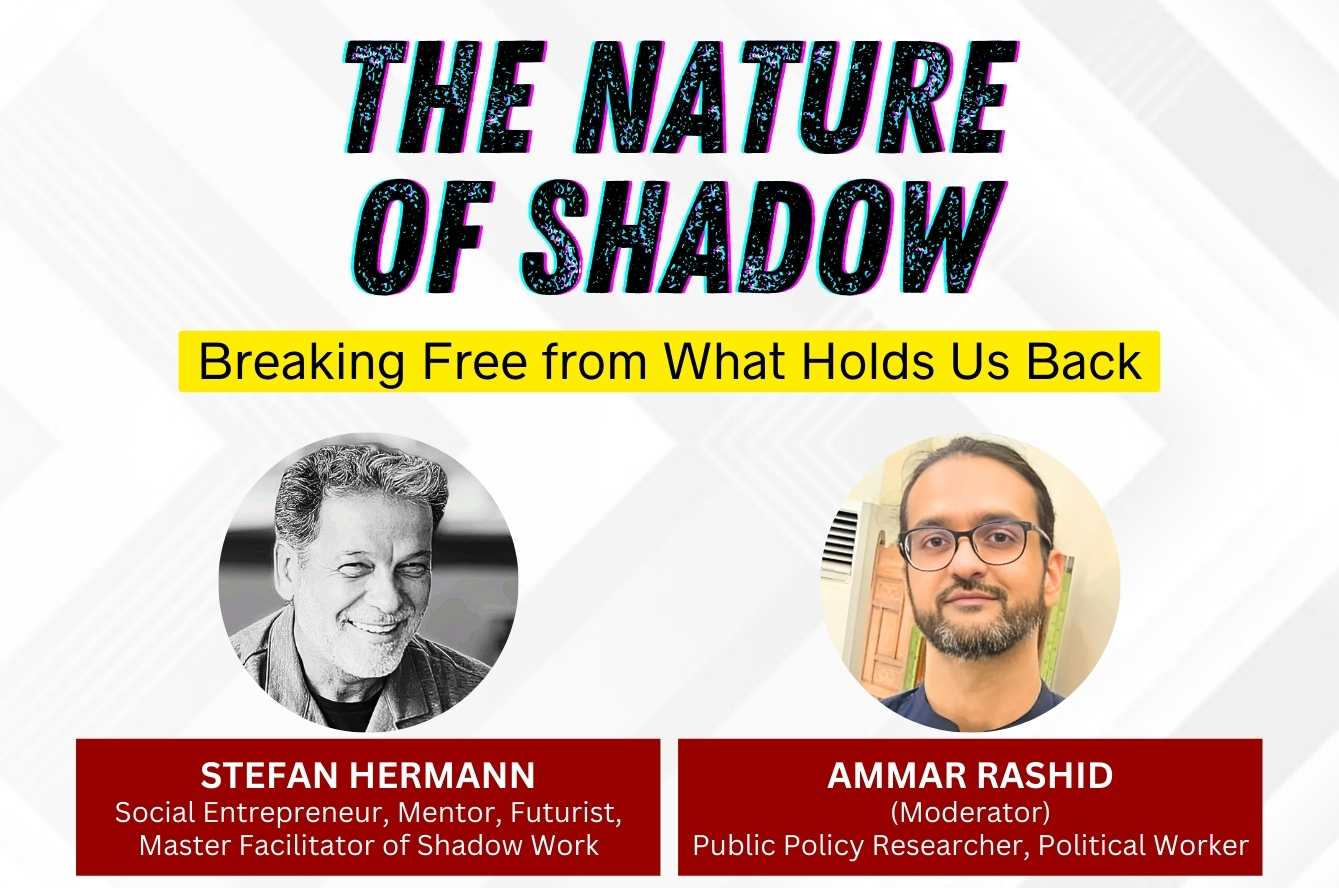 THE NATURE OF SHADOW

Breaking Free from What Holds Us Back

STEFAN HERMANN
Social Entrepreneur, Mentor, Futurist, Master Facilitator of Shadow Work

AMMAR RASHID
(Moderator)
Public Policy Researcher, Political Worker